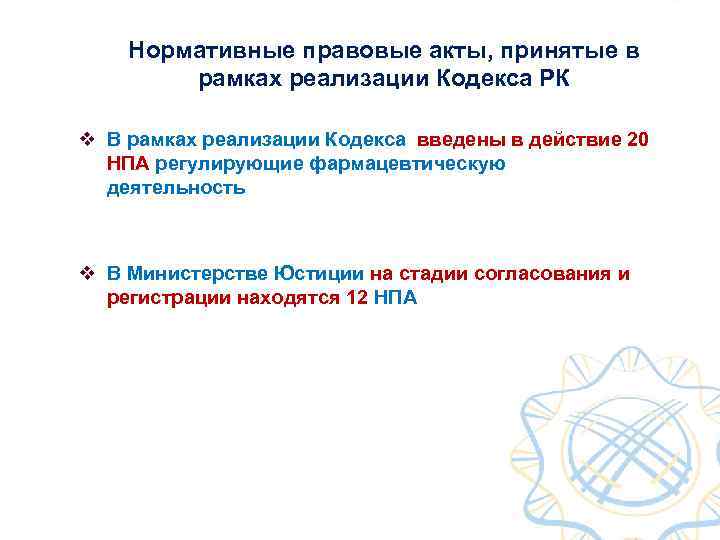 Нормативные правовые акты, принятые в рамках реализации Кодекса РК

❖ В рамках реализации Кодекса введены в действие 20 НПА регулирующие фармацевтическую деятельность

❖ В Министерстве Юстиции на стадии согласования и регистрации находятся 12 НПА